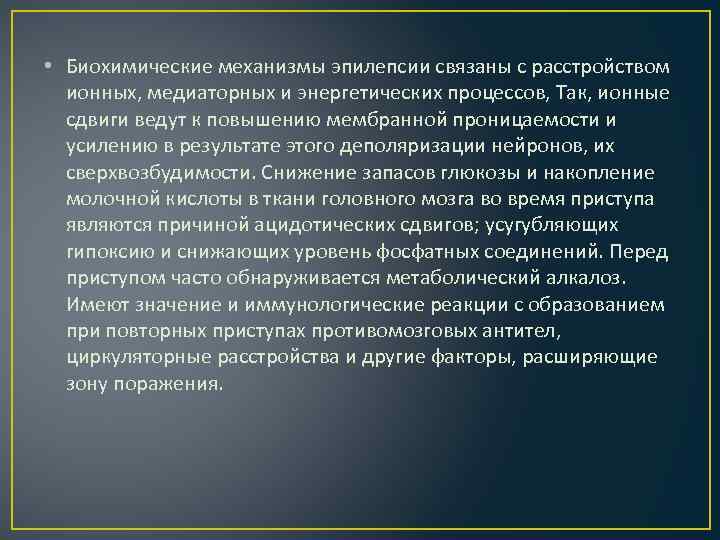 • Биохимические механизмы эпилепсии связаны с расстройством ионных, медиаторных и энергетических процессов, Так, ионные сдвиги ведут к повышению мембранной проницаемости и усилению в результате этого деполяризации нейронов, их сверхвозбудимости. Снижение запасов глюкозы и накопление молочной кислоты в ткани головного мозга во время приступа являются причиной ацидотических сдвигов; усугубляющих гипоксию и снижающих уровень фосфатных соединений. Перед приступом часто обнаруживается метаболический алкалоз. Имеют значение и иммунологические реакции с образованием при повторных приступах противомозговых антител, циркуляторные расстройства и другие факторы, расширяющие зону поражения.